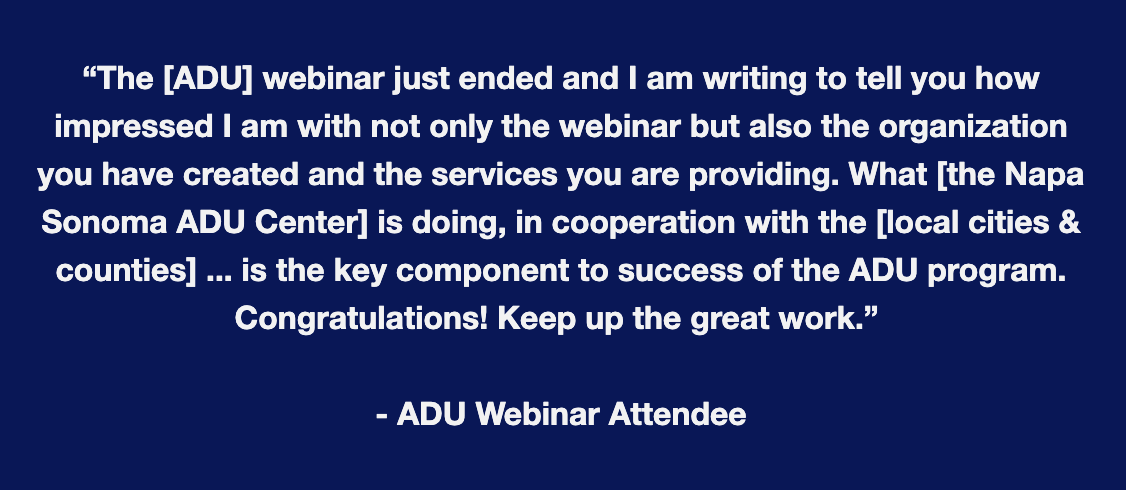 “The [ADU] webinar just ended and I am writing to tell you how impressed I am with not only the webinar but also the organization you have created and the services you are providing. What [the Napa Sonoma ADU Center] is doing, in cooperation with the [local cities & counties] ... is the key component to success of the ADU program. Congratulations! Keep up the great work.”

- ADU Webinar Attendee